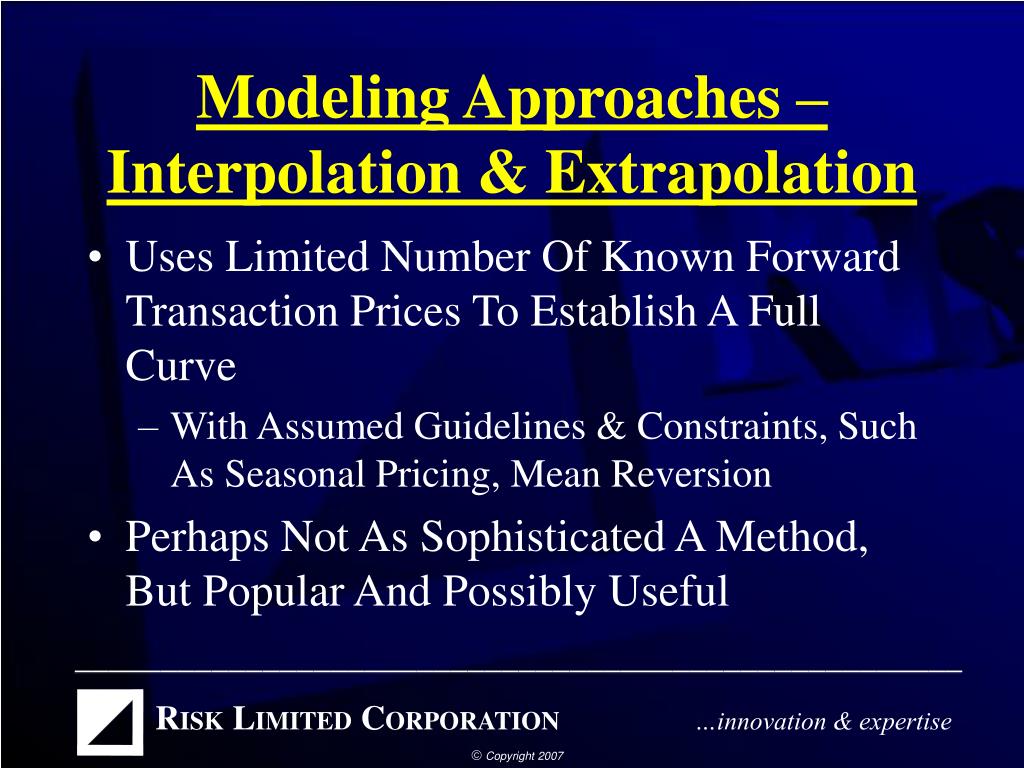 Modeling Approaches – Interpolation & Extrapolation

• Uses Limited Number Of Known Forward Transaction Prices To Establish A Full Curve

– With Assumed Guidelines & Constraints, Such As Seasonal Pricing, Mean Reversion

• Perhaps Not As Sophisticated A Method, But Popular And Possibly Useful

RISK LIMITED CORPORATION

…innovation & expertise

© Copyright 2007